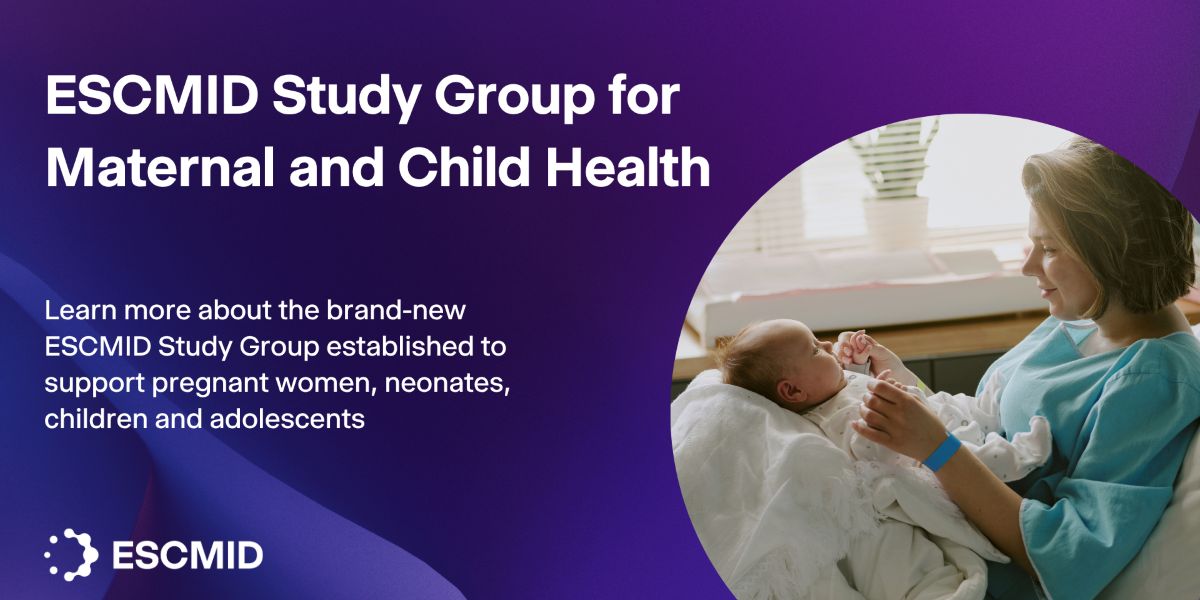 ESCMID Study Group for Maternal and Child Health

Learn more about the brand-new ESCMID Study Group established to support pregnant women, neonates, children and adolescents

ESCMID